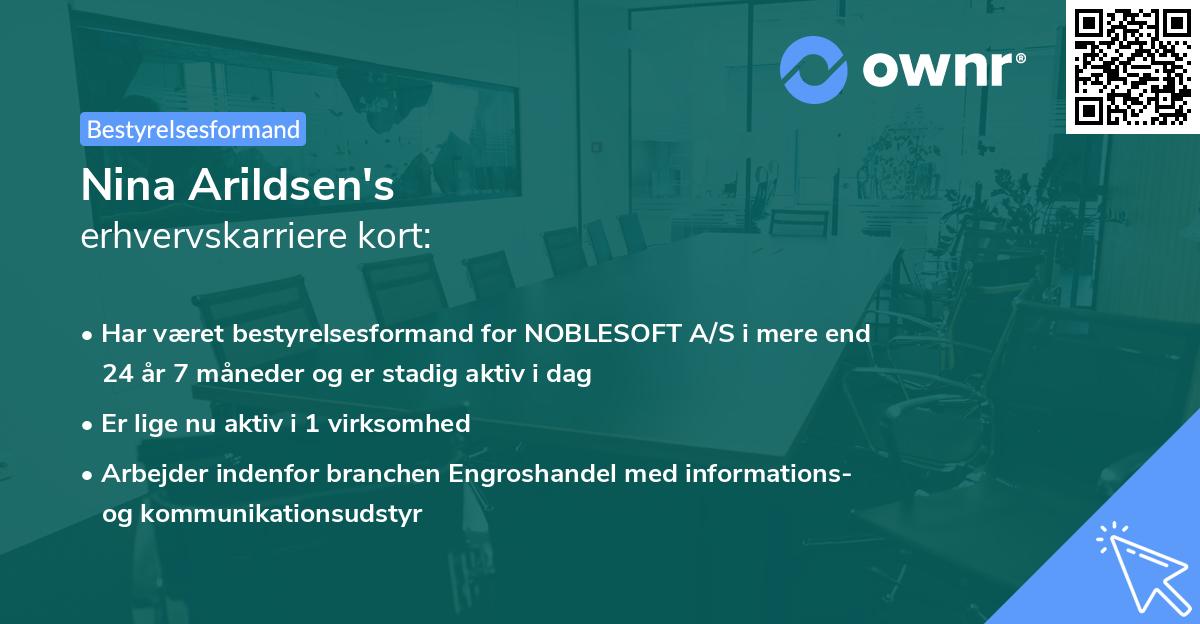 ownr®

Bestyrelsesformand

Nina Arildsen's
erhvervskarriere kort:

• Har været bestyrelsesformand for NOBLESOFT A/S i mere end 24 år 7 måneder og er stadig aktiv i dag

• Er lige nu aktiv i 1 virksomhed

• Arbejder indenfor branchen Engroshandel med informations- og kommunikationsudstyr